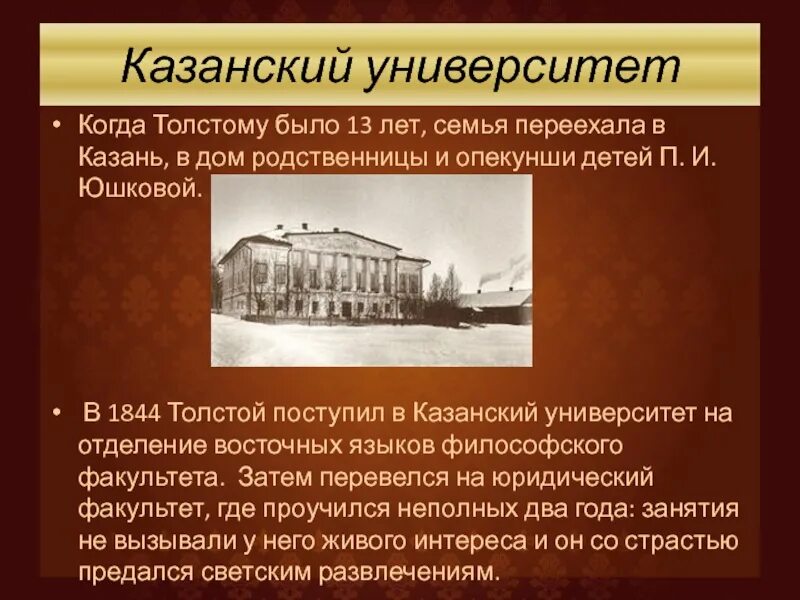 Казанский университет

• Когда Толстому было 13 лет, семья переехала в Казань, в дом родственницы и опекунши детей П. И. Юшковой.

• В 1844 Толстой поступил в Казанский университет на отделение восточных языков философского факультета. Затем перевелся на юридический факультет, где проучился неполных два года: занятия не вызывали у него живого интереса и он со страстью предался светским развлечениям.